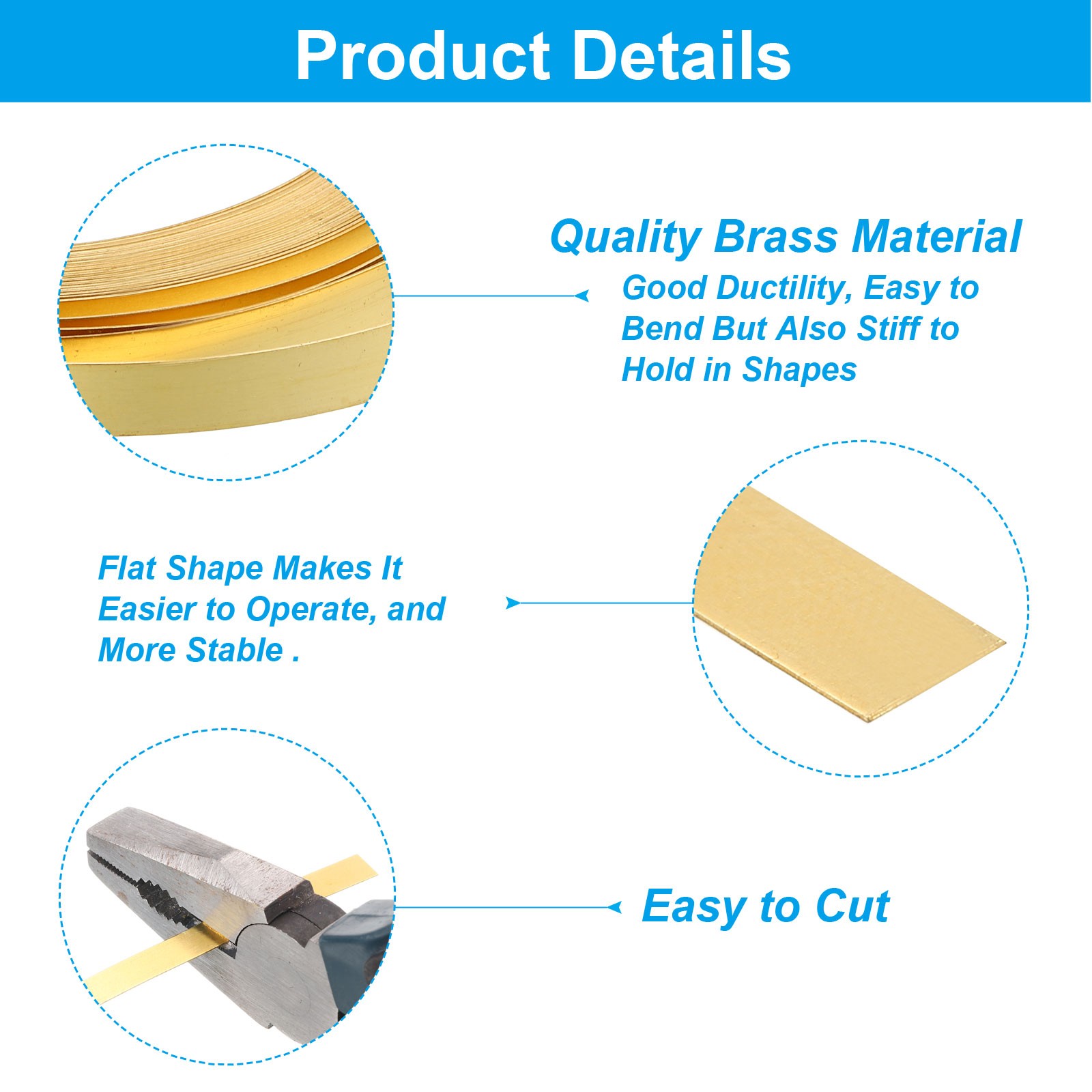 Product Details

Quality Brass Material
Good Ductility, Easy to Bend But Also Stiff to Hold in Shapes

Flat Shape Makes It Easier to Operate, and More Stable .

Easy to Cut